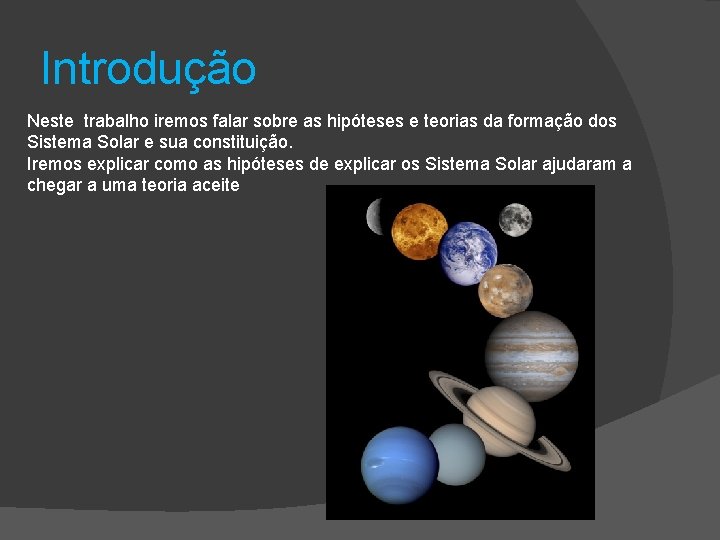 Introdução

Neste trabalho iremos falar sobre as hipóteses e teorias da formação dos Sistema Solar e sua constituição.
Iremos explicar como as hipóteses de explicar os Sistema Solar ajudaram a chegar a uma teoria aceite